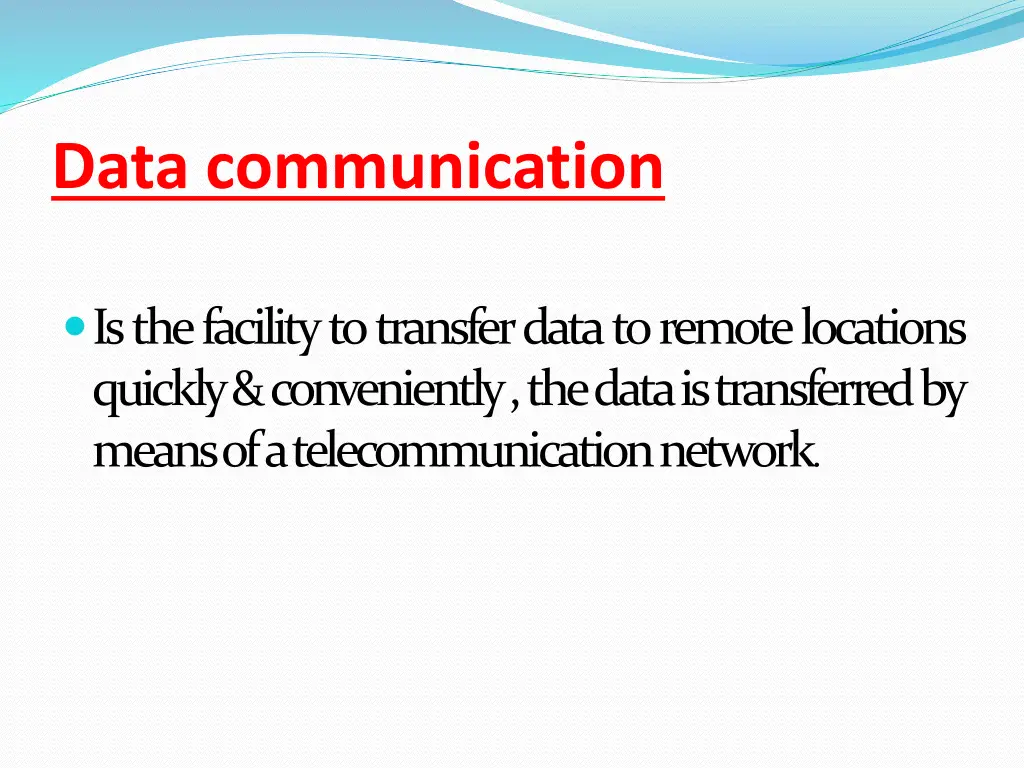 Data communication

Is the facility to transfer data to remote locations quickly & conveniently , the data is transferred by means of a telecommunication network.